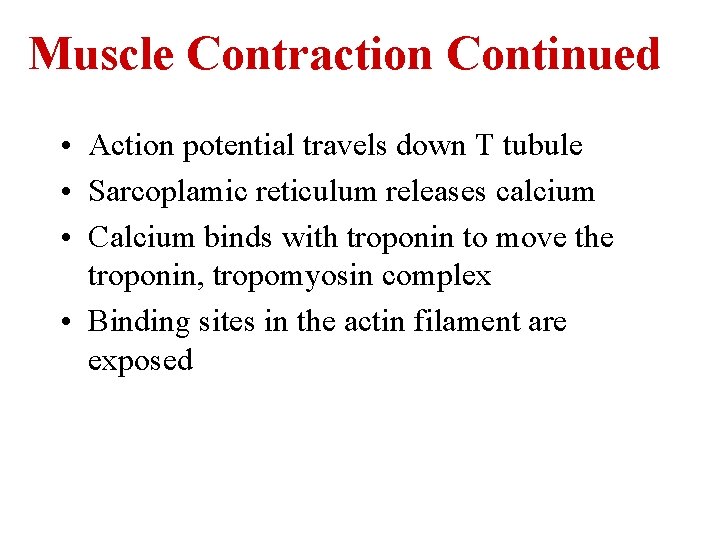 Muscle Contraction Continued

• Action potential travels down T tubule
• Sarcoplamic reticulum releases calcium
• Calcium binds with troponin to move the troponin, tropomyosin complex
• Binding sites in the actin filament are exposed